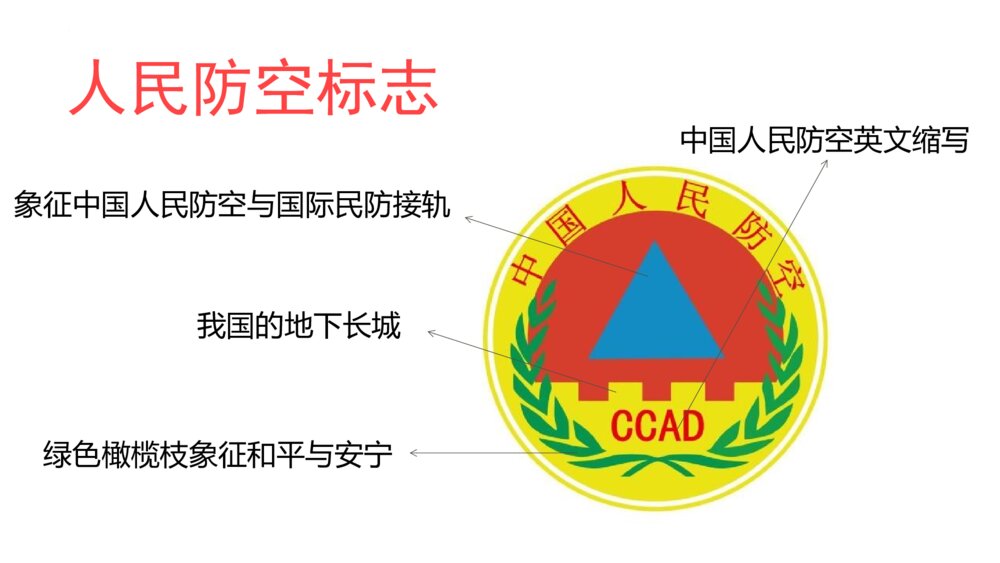 人民防空标志

中国人民防空英文缩写

象征中国人民防空与国际民防接轨

我国的地下长城

绿色橄榄枝象征和平与安宁

中国人民防空

CCAD